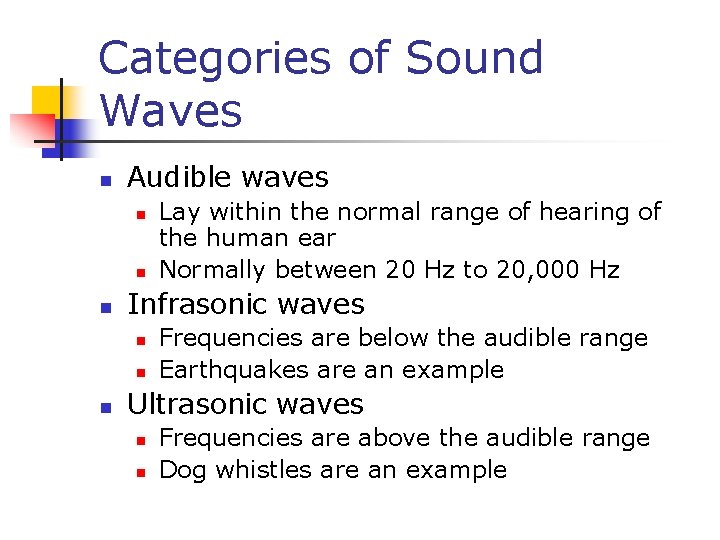 Categories of Sound Waves

- Audible waves
  - Lay within the normal range of hearing of the human ear
  - Normally between 20 Hz to 20,000 Hz
- Infrasonic waves
  - Frequencies are below the audible range
  - Earthquakes are an example
- Ultrasonic waves
  - Frequencies are above the audible range
  - Dog whistles are an example